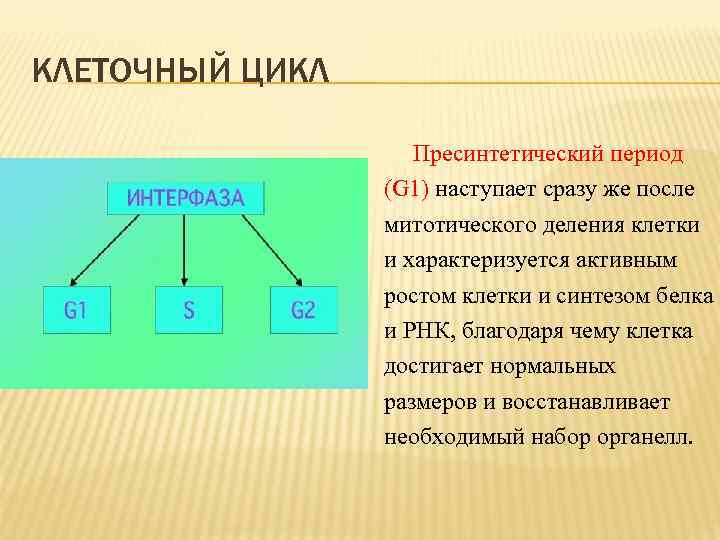 КЛЕТОЧНЫЙ ЦИКЛ

ИНТЕРФАЗА

G1

S

G2

Пресинтетический период (G1) наступает сразу же после митотического деления клетки и характеризуется активным ростом клетки и синтезом белка и РНК, благодаря чему клетка достигает нормальных размеров и восстанавливает необходимый набор органелл.